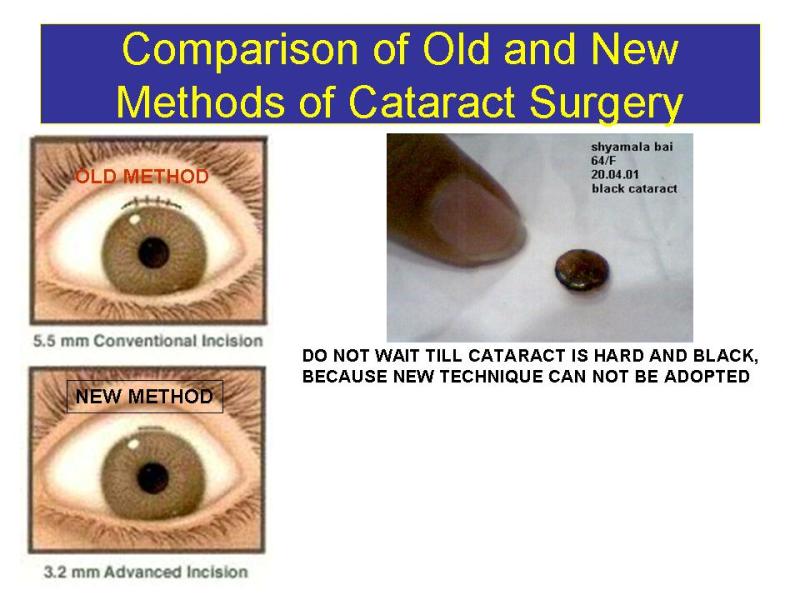 Comparison of Old and New Methods of Cataract Surgery

OLD METHOD

5.5 mm Conventional Incision

NEW METHOD

3.2 mm Advanced Incision

shyamala bai
64/F
20.04.01
black cataract

DO NOT WAIT TILL CATARACT IS HARD AND BLACK, BECAUSE NEW TECHNIQUE CAN NOT BE ADOPTED